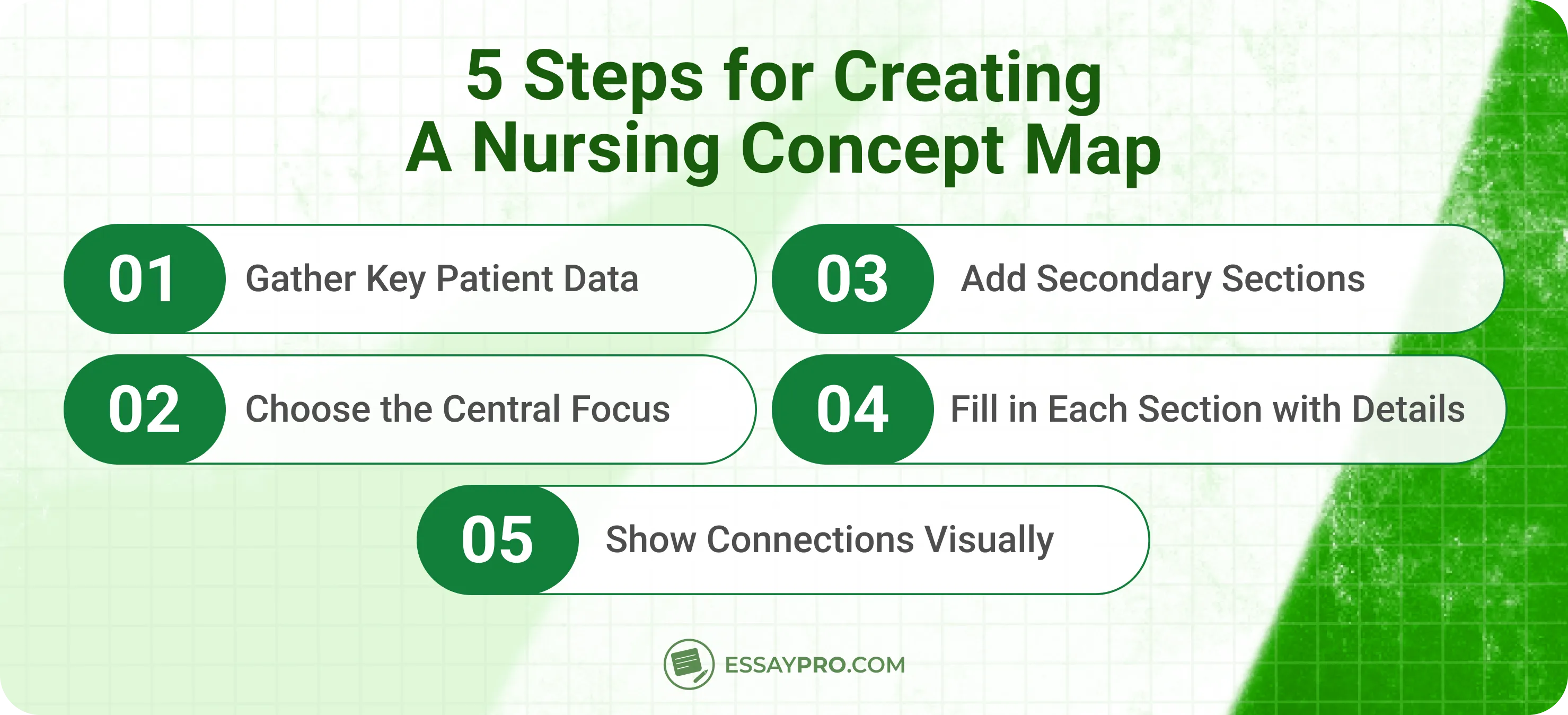 5 Steps for Creating
A Nursing Concept Map

01 Gather Key Patient Data

02 Choose the Central Focus

03 Add Secondary Sections

04 Fill in Each Section with Details

05 Show Connections Visually

ESSAYPRO.COM